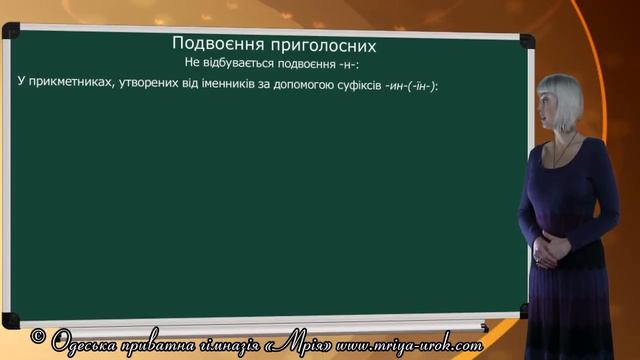 Подвоєння приголосних
Не відбувається подвоєння -н-:
У прикметниках, утворених від іменників за допомогою суфіксів -ин-(-ін-):

© Одеська приватна гімназія «Мрія» www.mriya-urok.com